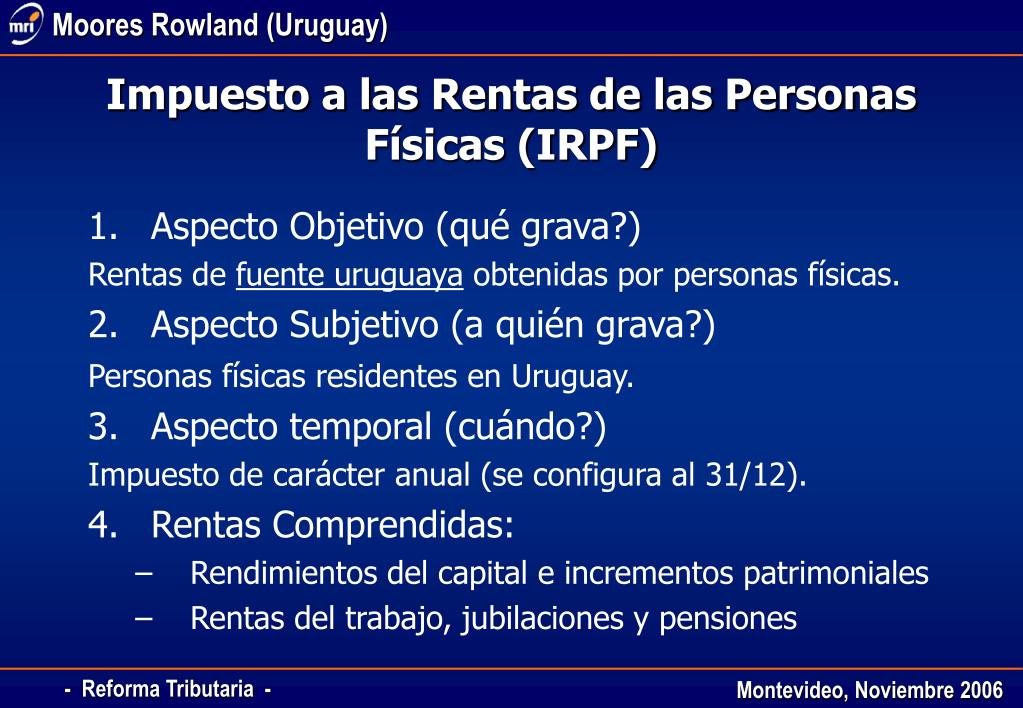 mri Moores Rowland (Uruguay)

Impuesto a las Rentas de las Personas Físicas (IRPF)

1. Aspecto Objetivo (qué grava?)

Rentas de fuente uruguaya obtenidas por personas físicas.

2. Aspecto Subjetivo (a quién grava?)

Personas físicas residentes en Uruguay.

3. Aspecto temporal (cuándo?)

Impuesto de carácter anual (se configura al 31/12).

4. Rentas Comprendidas:

– Rendimientos del capital e incrementos patrimoniales
– Rentas del trabajo, jubilaciones y pensiones

- Reforma Tributaria -

Montevideo, Noviembre 2006